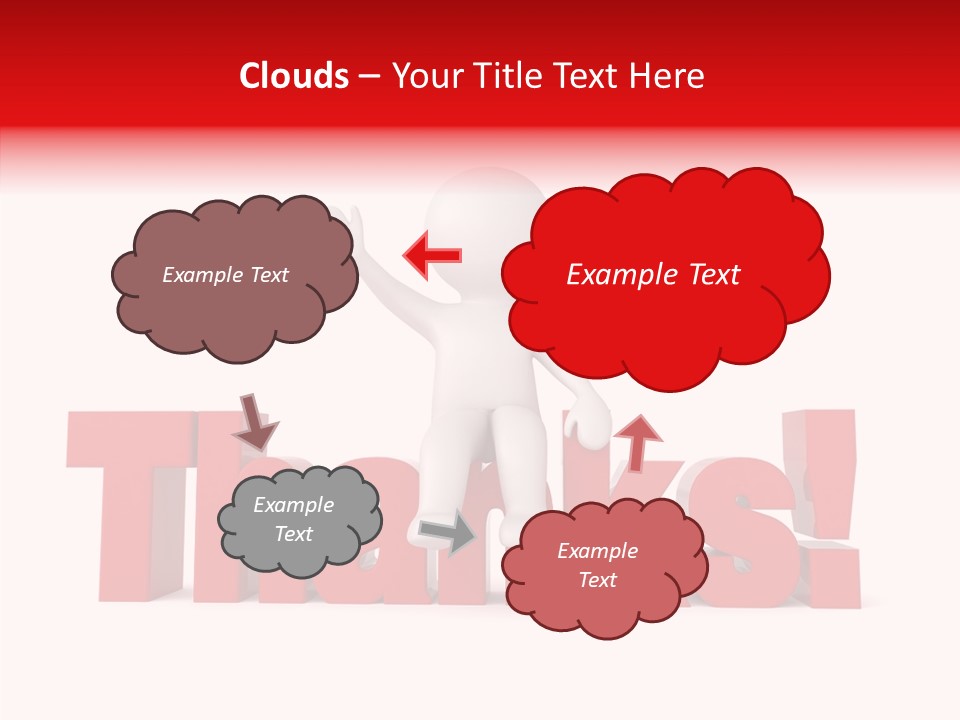 Clouds – Your Title Text Here

Example Text

Example Text

Example Text

Example Text

Thanks!